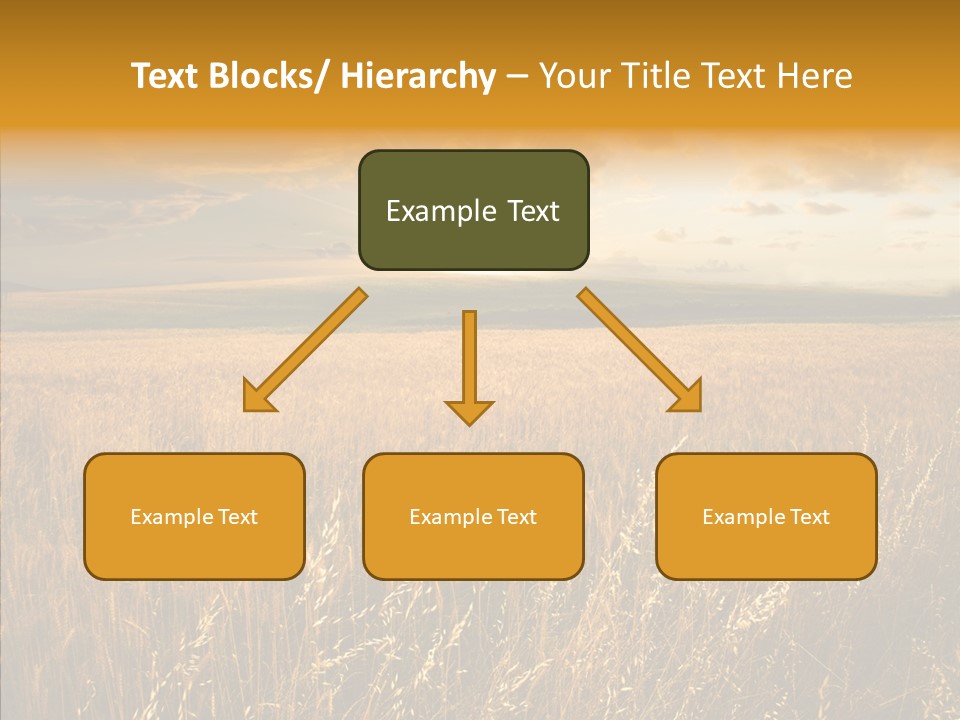 Text Blocks/ Hierarchy – Your Title Text Here

Example Text

Example Text

Example Text

Example Text